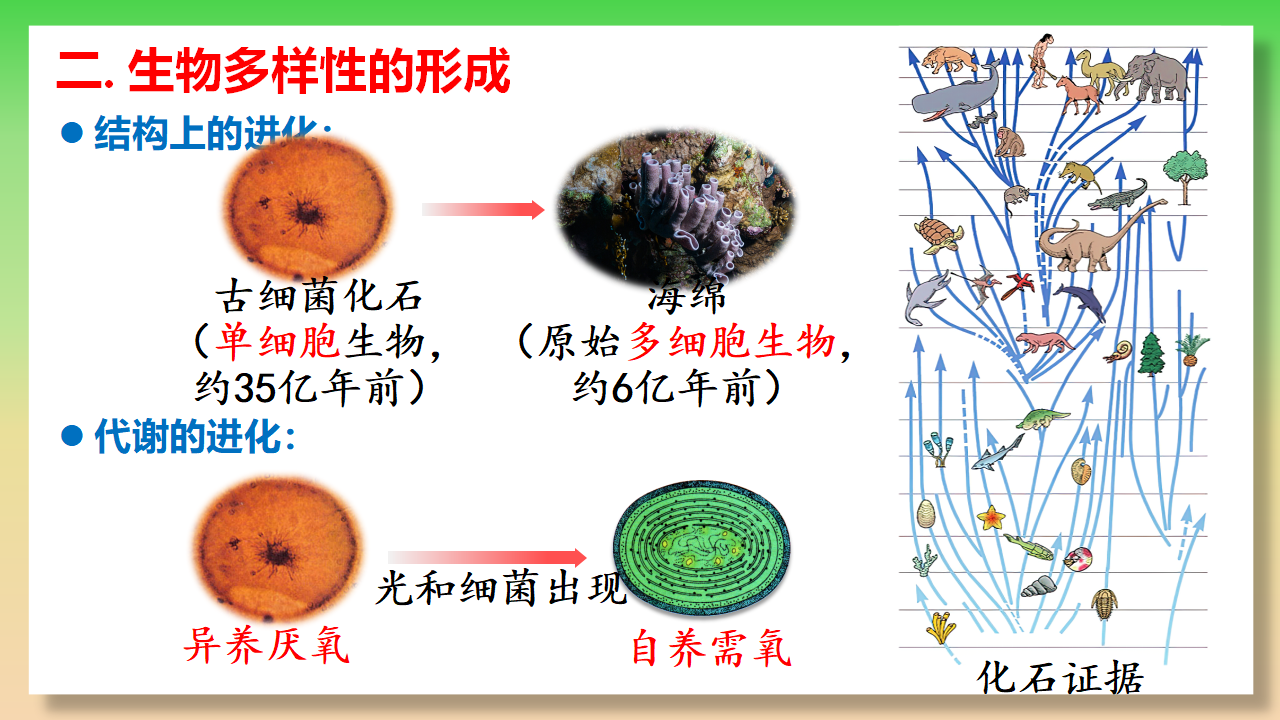 二. 生物多样性的形成

● 结构上的进化：

古细菌化石
（单细胞生物，约35亿年前）

海绵
（原始多细胞生物，约6亿年前）

● 代谢的进化：

光和细菌出现

异养厌氧

自养需氧

化石证据